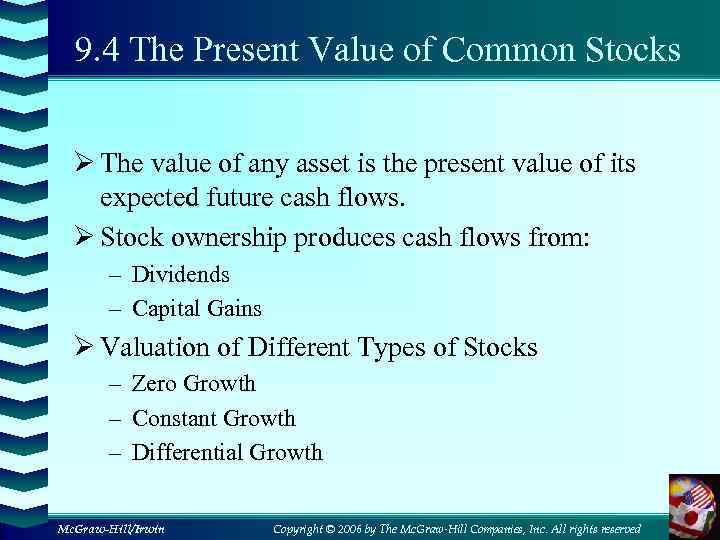 9.4 The Present Value of Common Stocks

➢ The value of any asset is the present value of its expected future cash flows.

➢ Stock ownership produces cash flows from:

– Dividends

– Capital Gains

➢ Valuation of Different Types of Stocks

– Zero Growth

– Constant Growth

– Differential Growth

McGraw-Hill/Irwin

Copyright © 2006 by The McGraw-Hill Companies, Inc. All rights reserved